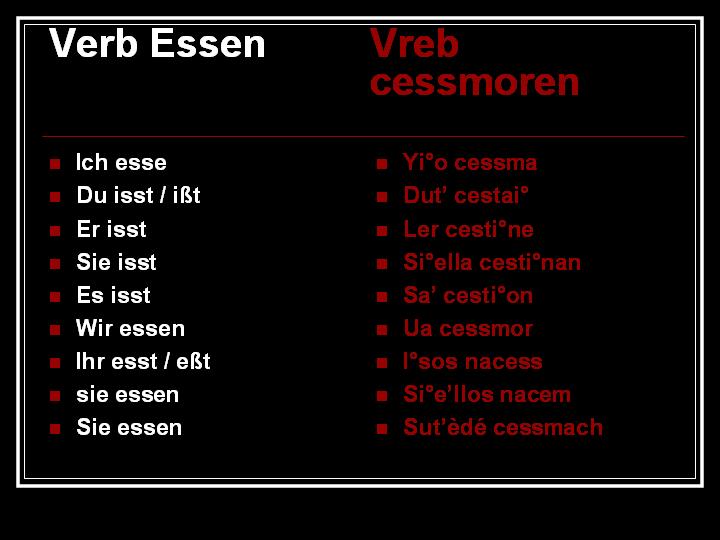 Verb Essen

- Ich esse
- Du isst / ißt
- Er isst
- Sie isst
- Es isst
- Wir essen
- Ihr esst / eßt
- sie essen
- Sie essen

Vreb cessmoren

- Yi°o cessma
- Dut' cestai°
- Ler cesti°ne
- Si°ella cesti°nan
- Sa' cesti°on
- Ua cessmor
- I°sos nacess
- Si°e'llos nacem
- Sut'èdé cessmach